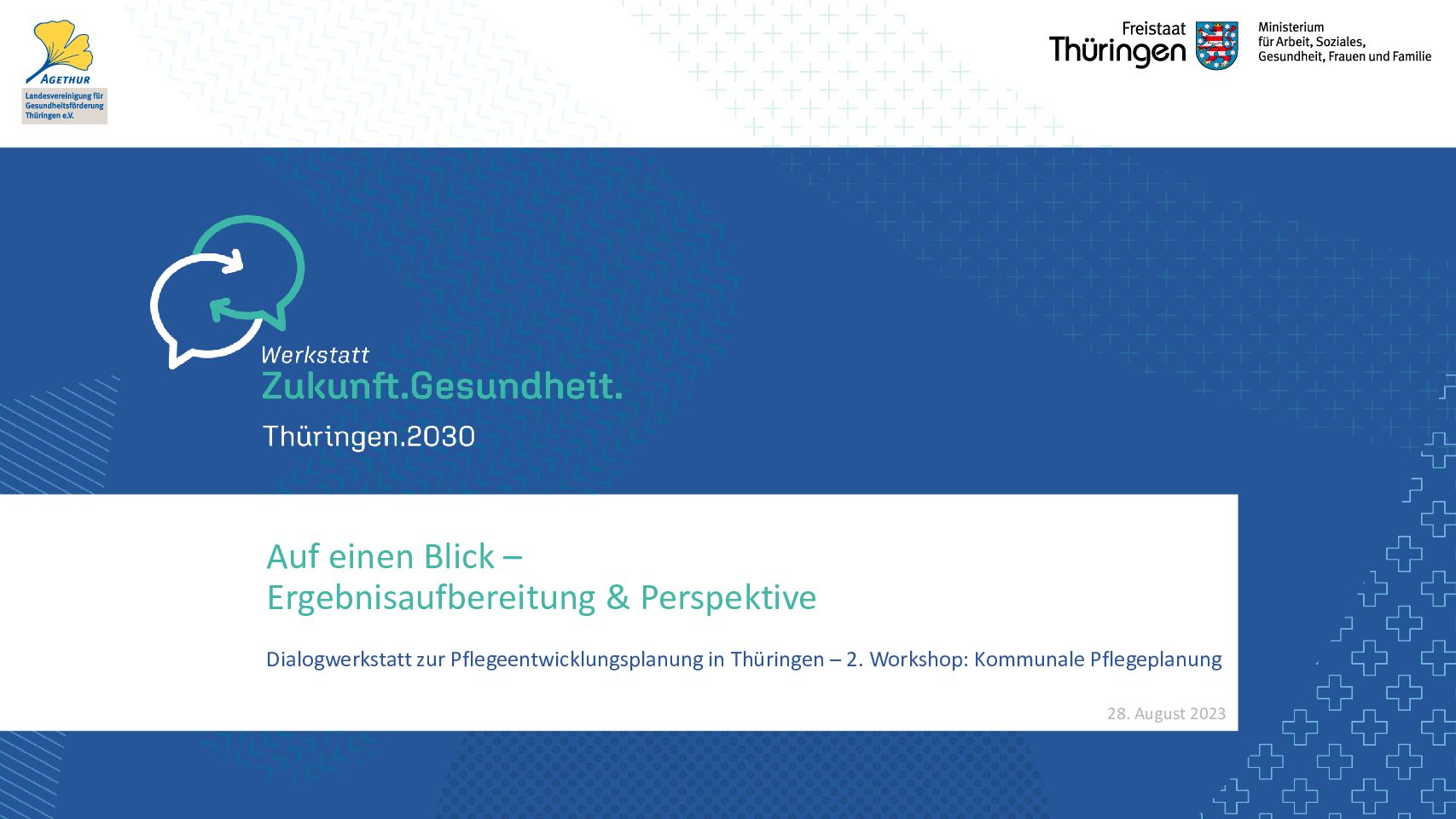 AGETHUR
Landesvereinigung für Gesundheitsförderung Thüringen e.V.

Freistaat Thüringen

Ministerium für Arbeit, Soziales, Gesundheit, Frauen und Familie

Werkstatt
Zukunft.Gesundheit.
Thüringen.2030

Auf einen Blick –
Ergebnisaufbereitung & Perspektive

Dialogwerkstatt zur Pflegeentwicklungsplanung in Thüringen – 2. Workshop: Kommunale Pflegeplanung

28. August 2023